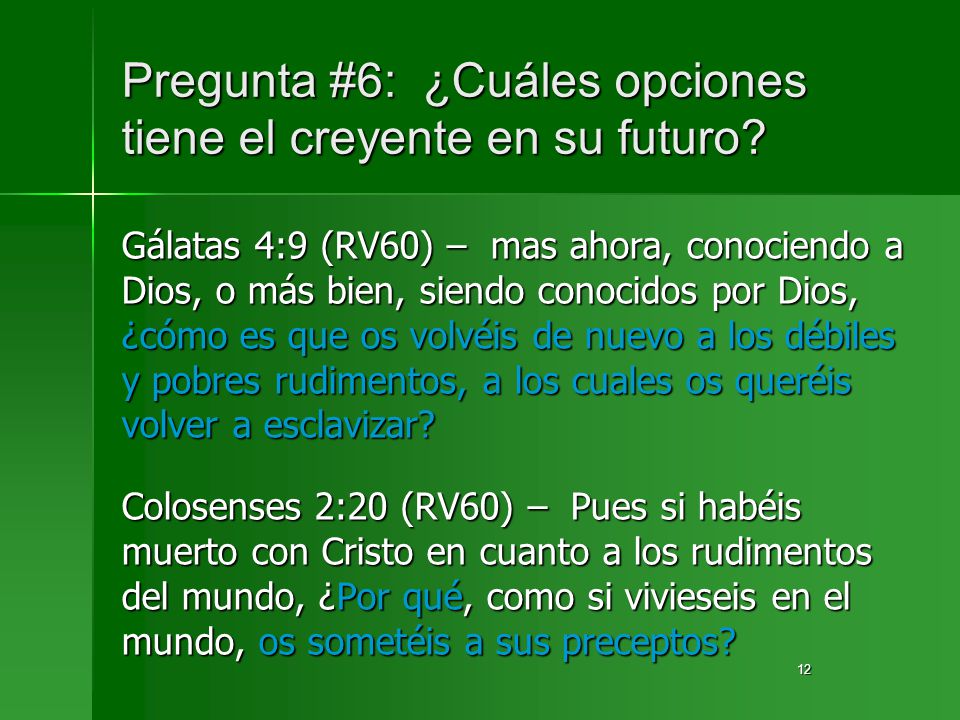 Pregunta #6: ¿Cuáles opciones tiene el creyente en su futuro?

Gálatas 4:9 (RV60) – mas ahora, conociendo a Dios, o más bien, siendo conocidos por Dios, ¿cómo es que os volvéis de nuevo a los débiles y pobres rudimentos, a los cuales os queréis volver a esclavizar?

Colosenses 2:20 (RV60) – Pues si habéis muerto con Cristo en cuanto a los rudimentos del mundo, ¿Por qué, como si vivieseis en el mundo, os sometéis a sus preceptos?

12